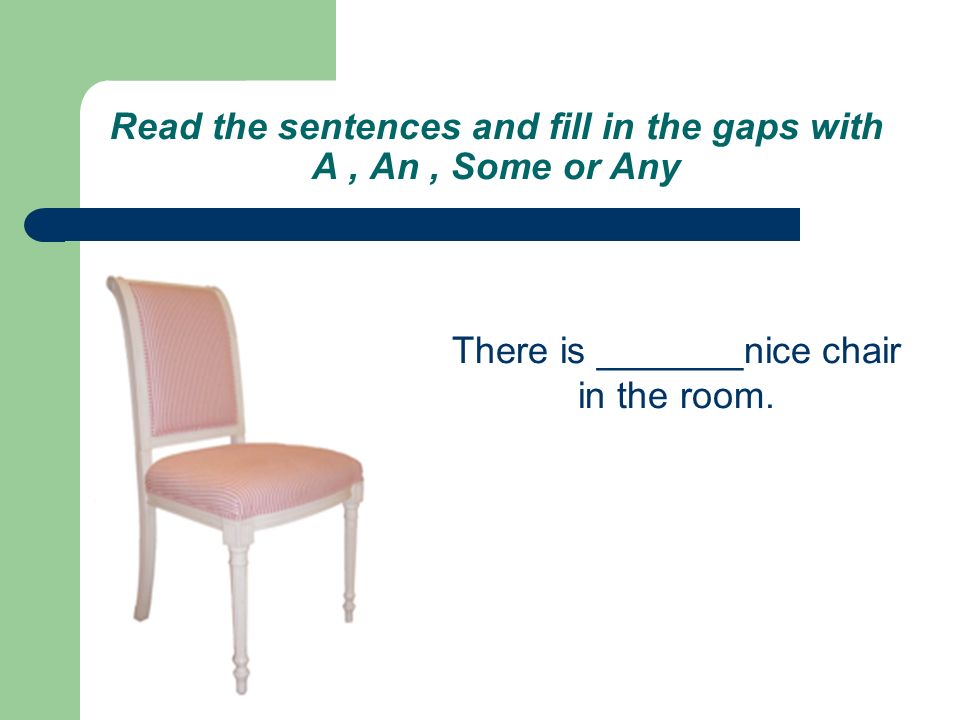 Read the sentences and fill in the gaps with A , An , Some or Any

There is _______nice chair in the room.